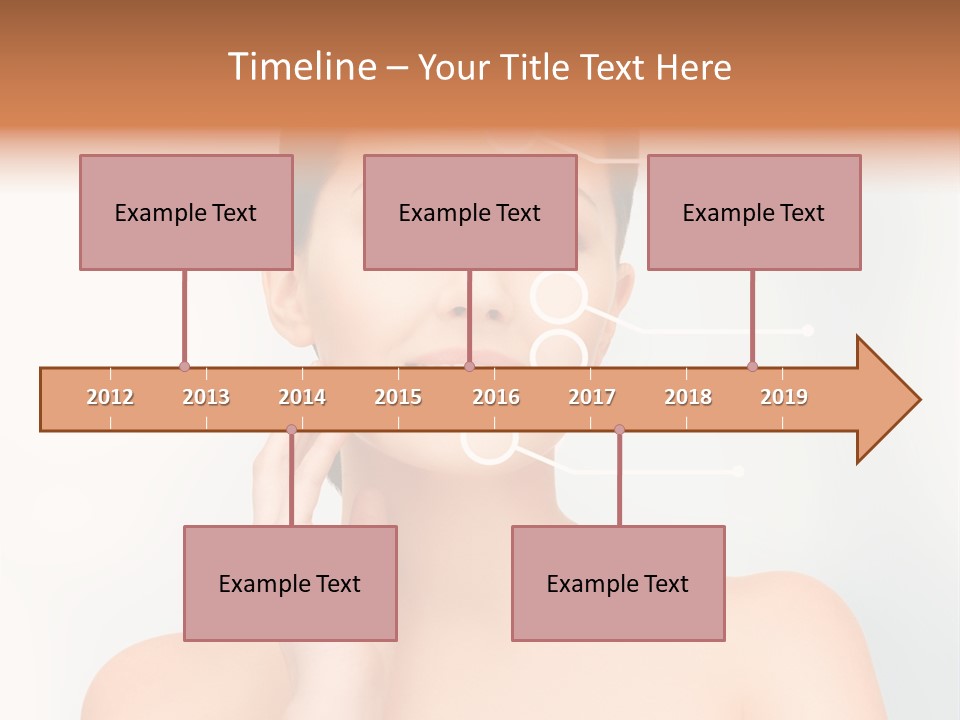 Timeline – Your Title Text Here

Example Text

Example Text

Example Text

2012 2013 2014 2015 2016 2017 2018 2019

Example Text

Example Text